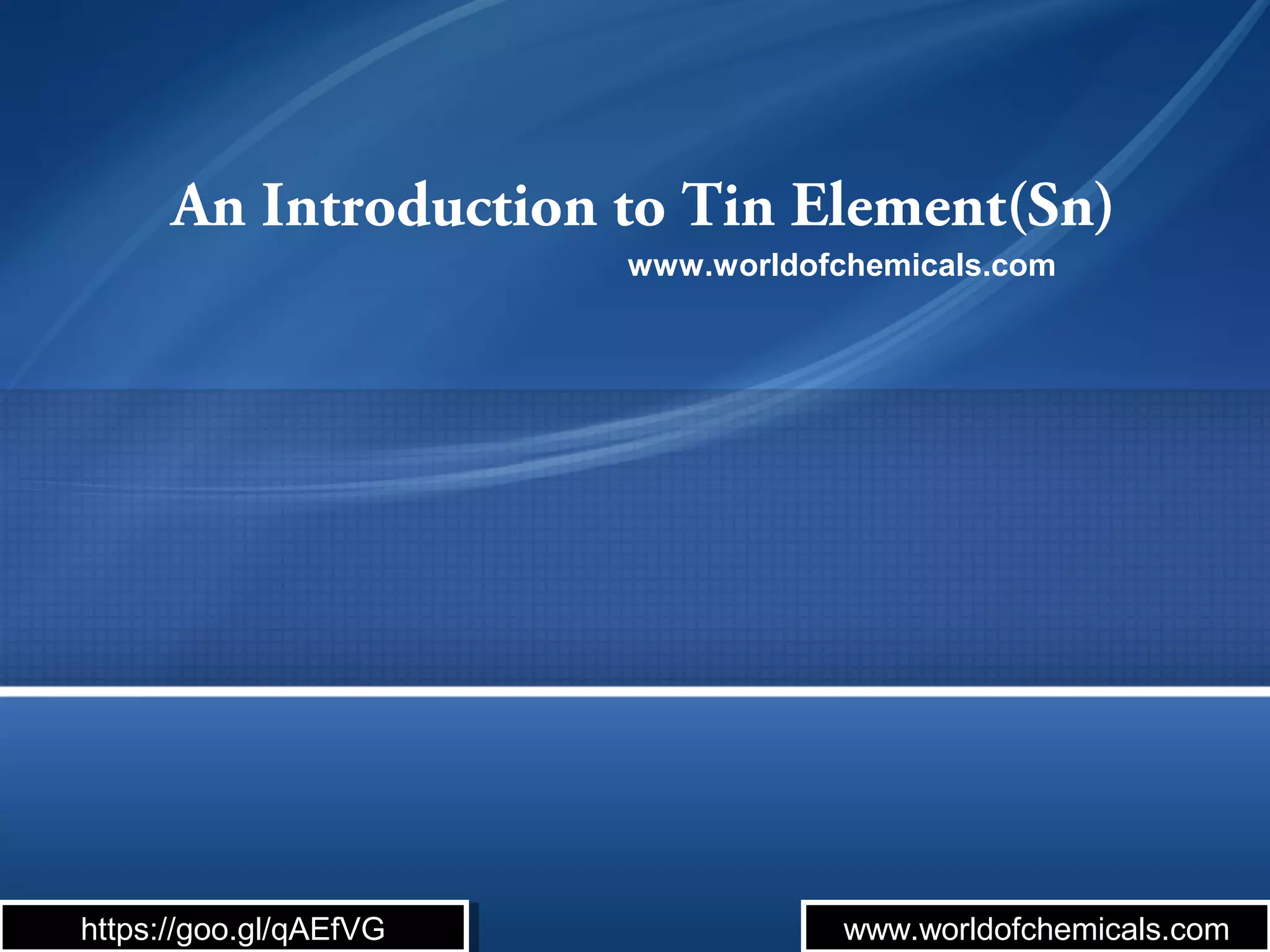 An Introduction to Tin Element(Sn)

www.worldofchemicals.com

https://goo.gl/qAEfVG

www.worldofchemicals.com